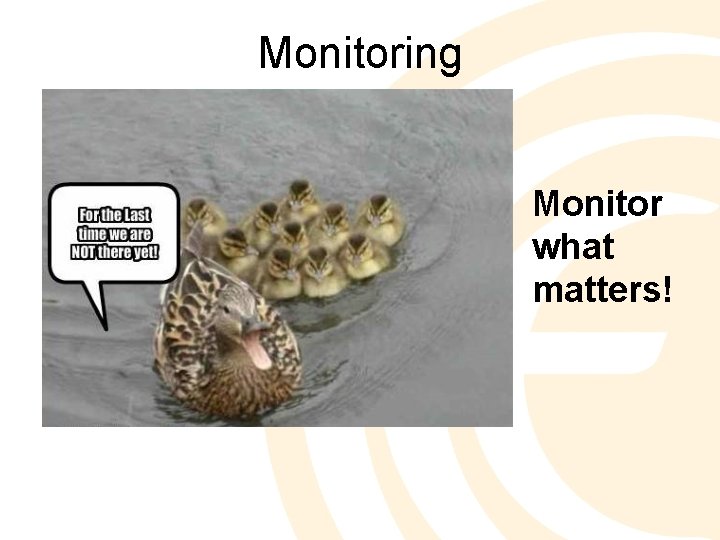 Monitoring

For the Last time we are NOT there yet!

Monitor what matters!